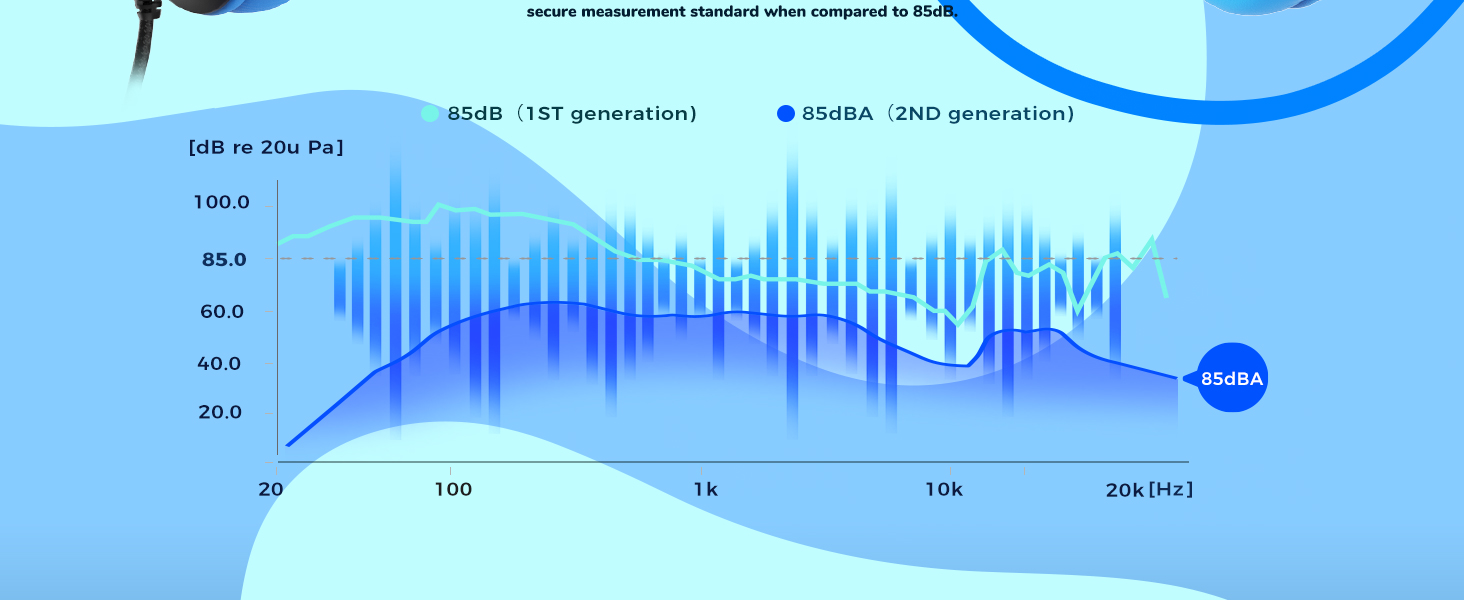 secure measurement standard when compared to 85dB.

85dB（1ST generation）
85dBA（2ND generation）

[dB re 20u Pa]

100.0
85.0
60.0
40.0
20.0

85dBA

20
100
1k
10k
20k [Hz]